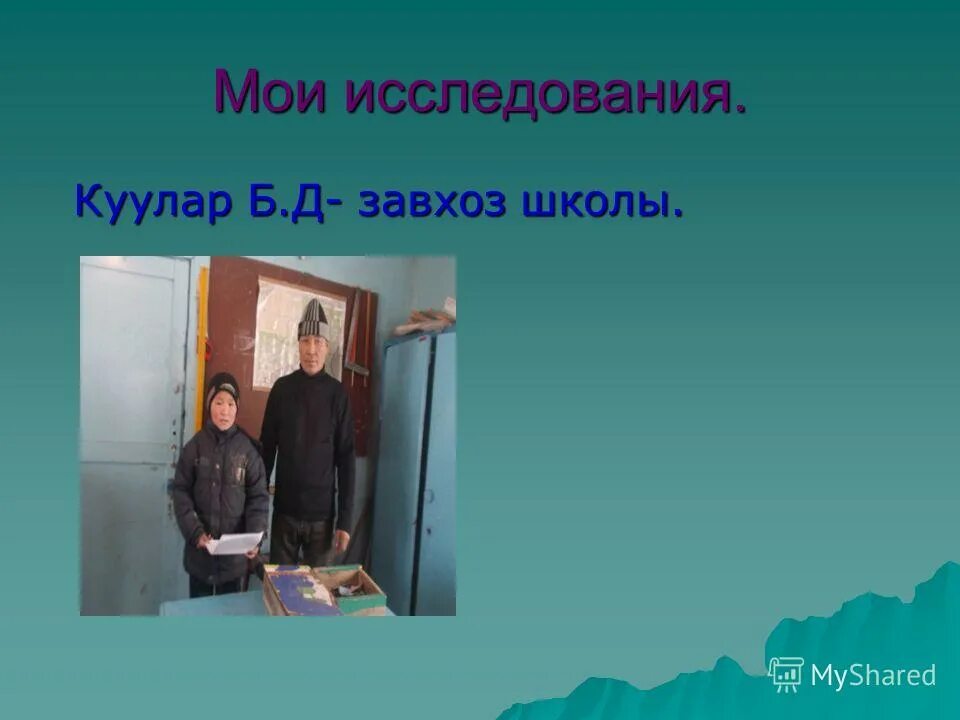 Мои исследования.

Куулар Б.Д- завхоз школы.

MyShared